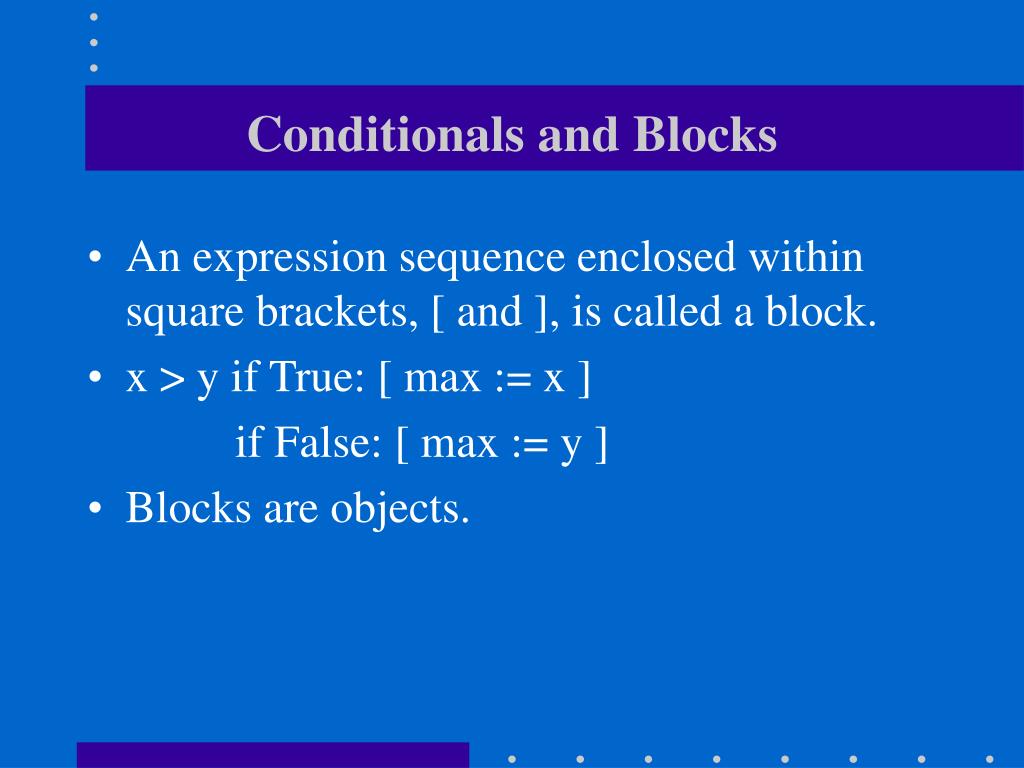 Conditionals and Blocks

• An expression sequence enclosed within square brackets, [ and ], is called a block.

• x > y if True: [ max := x ]
if False: [ max := y ]

• Blocks are objects.